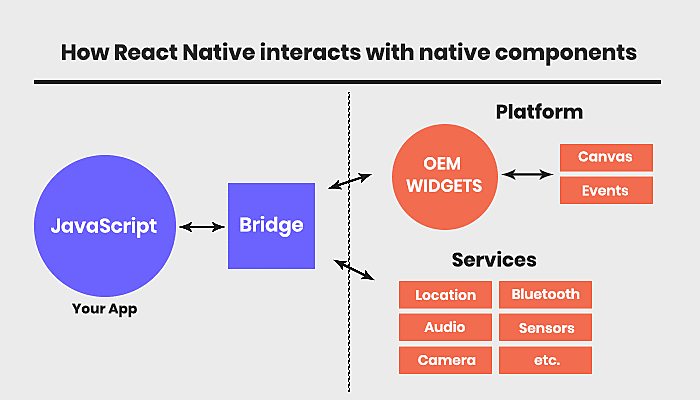 How React Native interacts with native components

JavaScript

Your App

Bridge

Platform

OEM WIDGETS

Canvas

Events

Services

Location

Bluetooth

Audio

Sensors

Camera

etc.